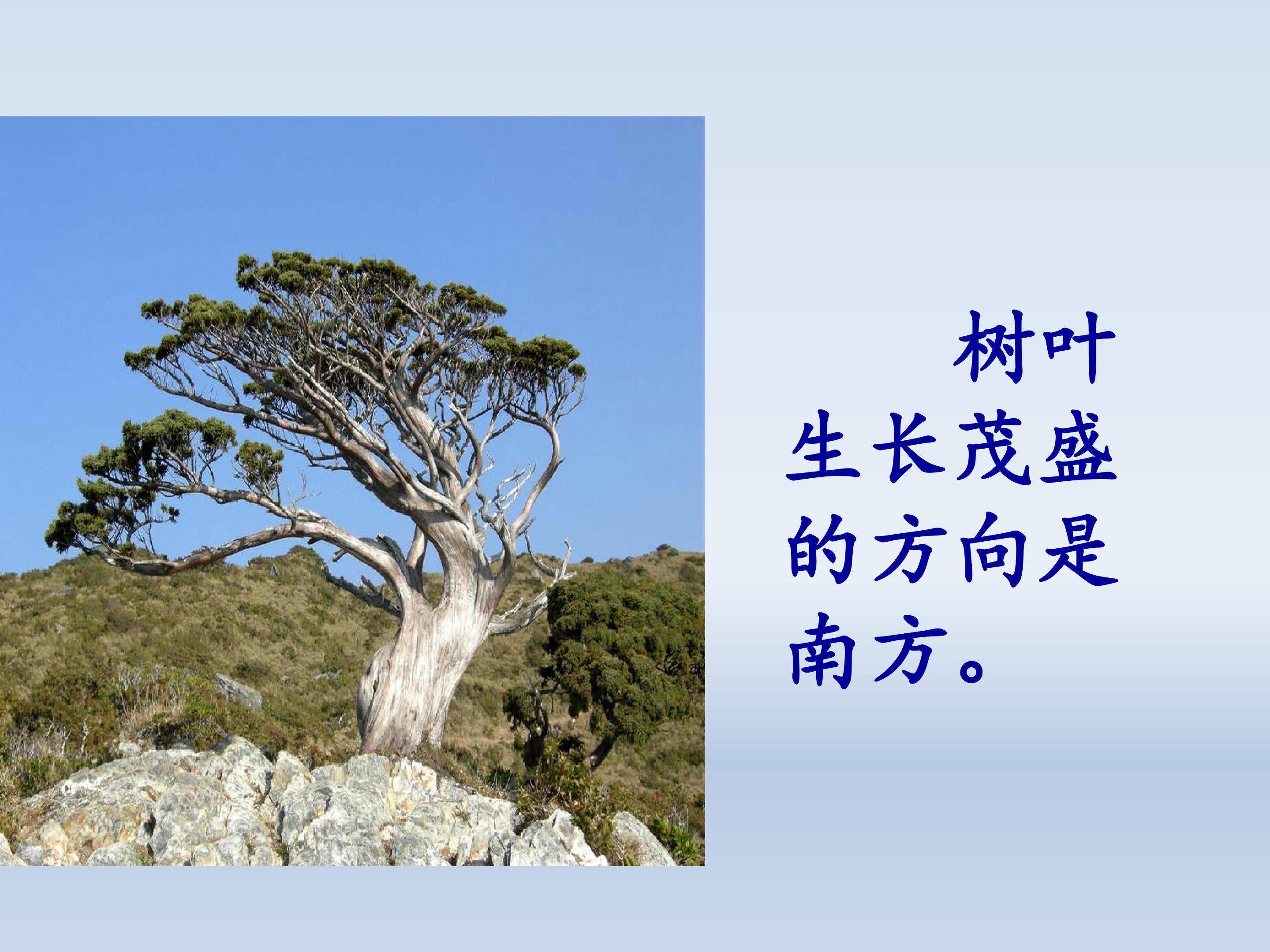 树叶生长茂盛的方向是南方。